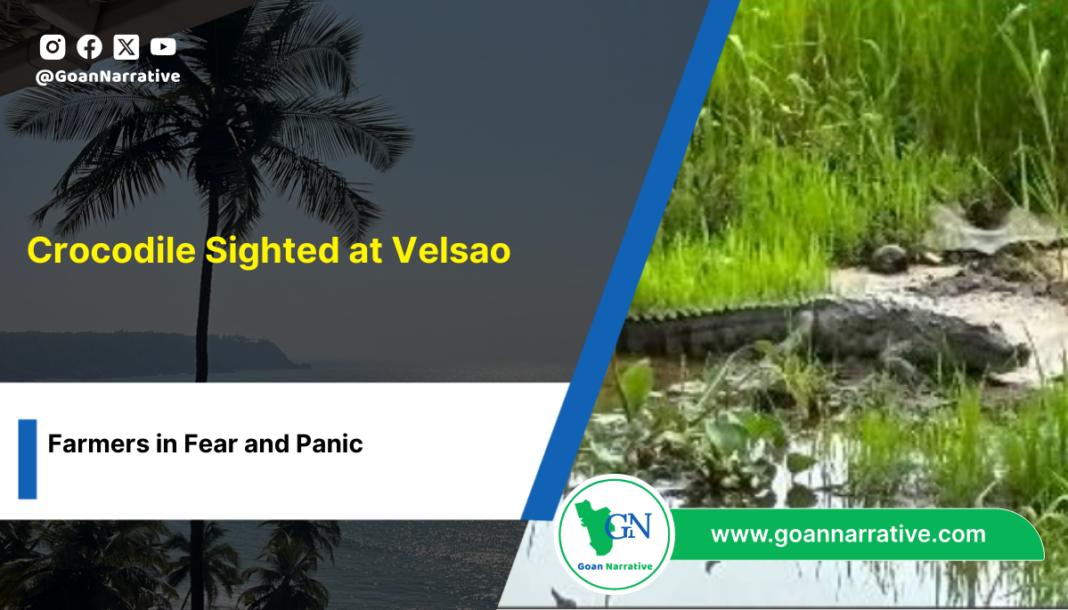 @GoanNarrative

Crocodile Sighted at Velsao

Farmers in Fear and Panic

GN
Goan Narrative

www.goannarrative.com